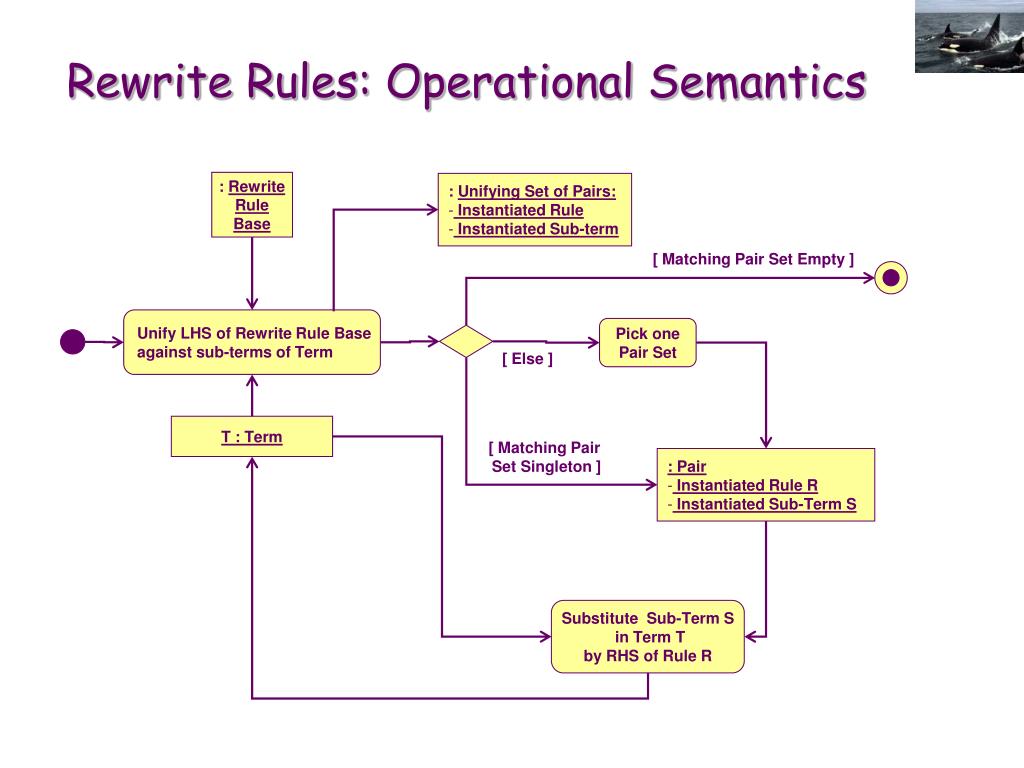 Rewrite Rules: Operational Semantics

: Rewrite Rule Base

: Unifying Set of Pairs:
- Instantiated Rule
- Instantiated Sub-term

[ Matching Pair Set Empty ]

Unify LHS of Rewrite Rule Base against sub-terms of Term

Pick one Pair Set

[ Else ]

T : Term

[ Matching Pair Set Singleton ]

: Pair
- Instantiated Rule R
- Instantiated Sub-Term S

Substitute Sub-Term S in Term T by RHS of Rule R